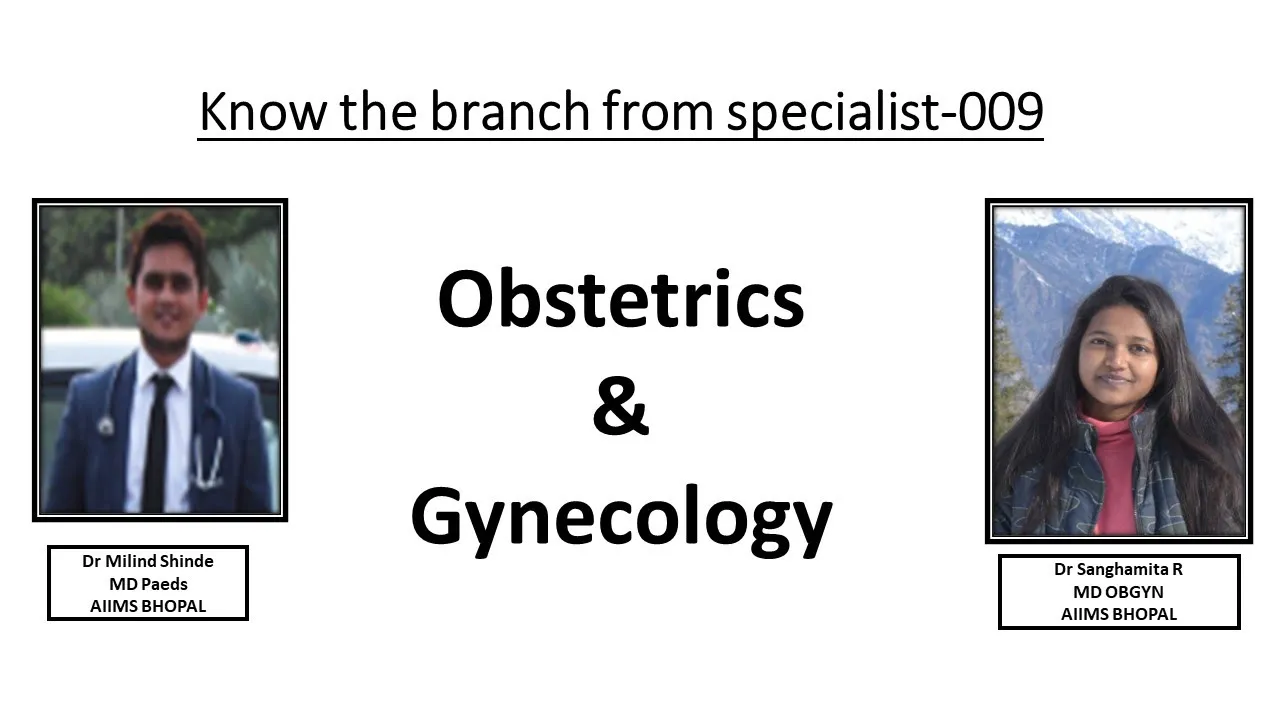 Know the branch from specialist-009

Obstetrics
&
Gynecology

Dr Milind Shinde
MD Paeds
AIIMS BHOPAL

Dr Sanghamita R
MD OBGYN
AIIMS BHOPAL